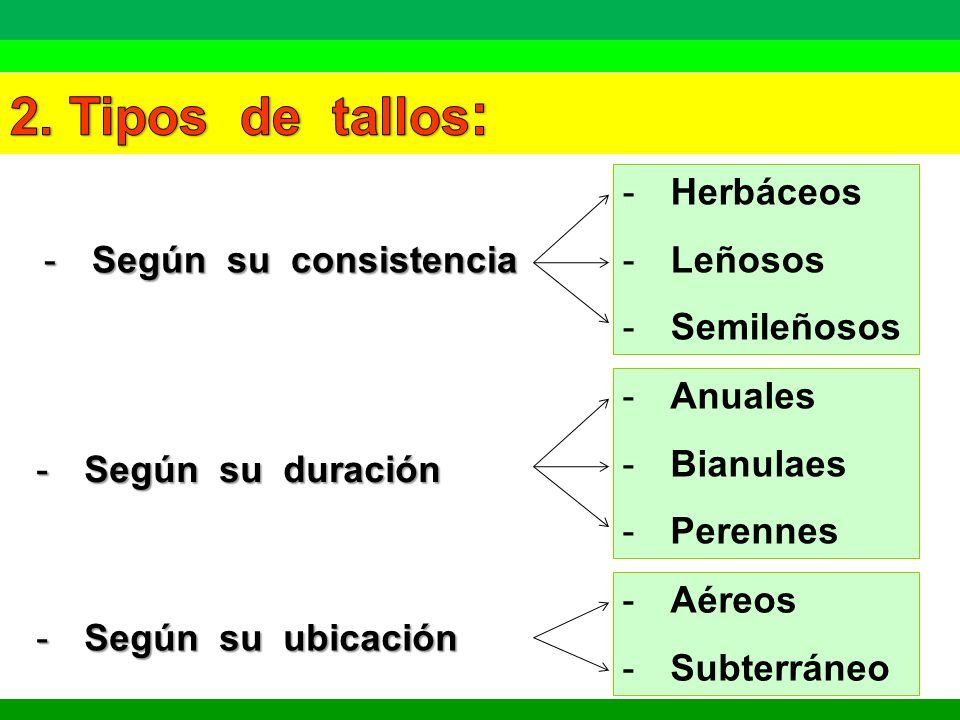 2. Tipos de tallos:

- Según su consistencia

- Herbáceos
- Leñosos
- Semileñosos

- Según su duración

- Anuales
- Bianulaes
- Perennes

- Según su ubicación

- Aéreos
- Subterráneo